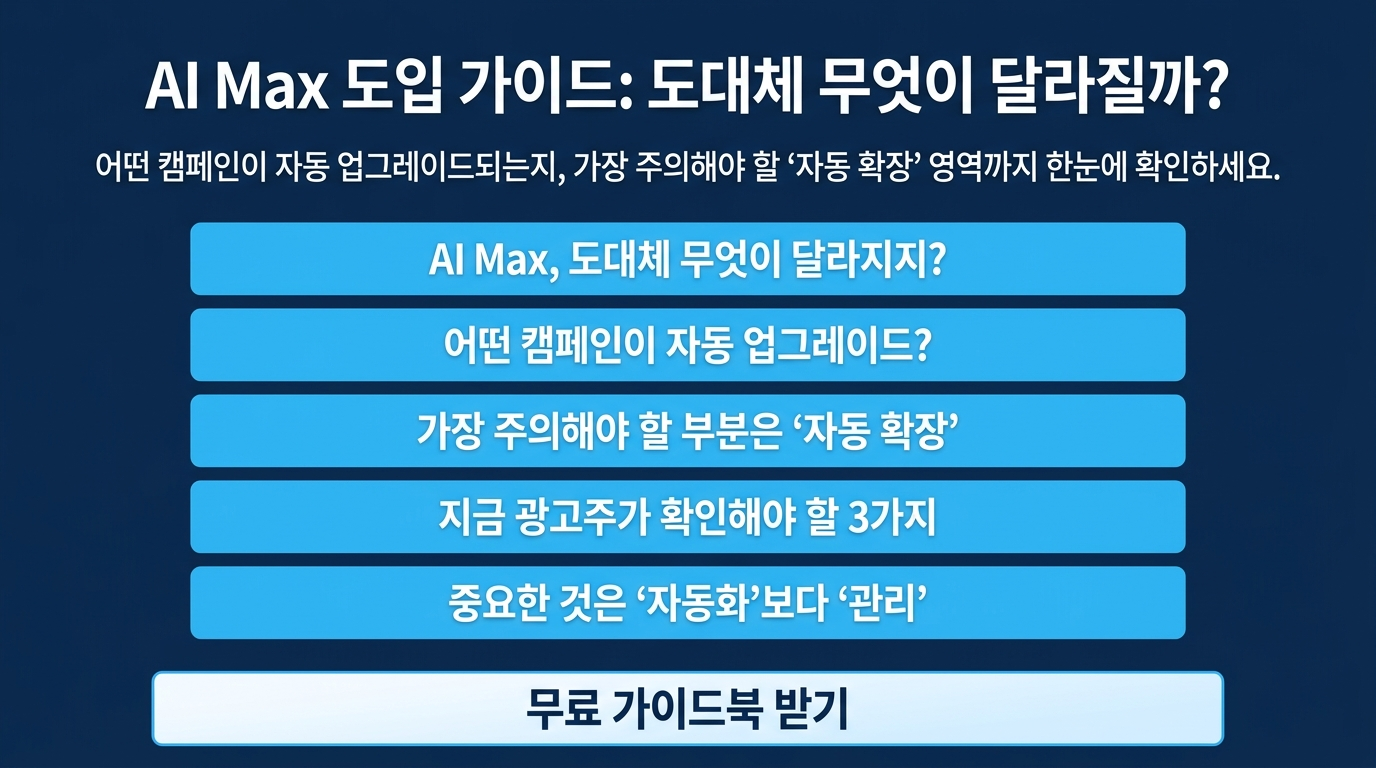 AI Max 도입 가이드: 도대체 무엇이 달라질까?

어떤 캠페인이 자동 업그레이드되는지, 가장 주의해야 할 ‘자동 확장’ 영역까지 한눈에 확인하세요.

AI Max, 도대체 무엇이 달라지지?

어떤 캠페인이 자동 업그레이드?

가장 주의해야 할 부분은 ‘자동 확장’

지금 광고주가 확인해야 할 3가지

중요한 것은 ‘자동화’보다 ‘관리’

무료 가이드북 받기